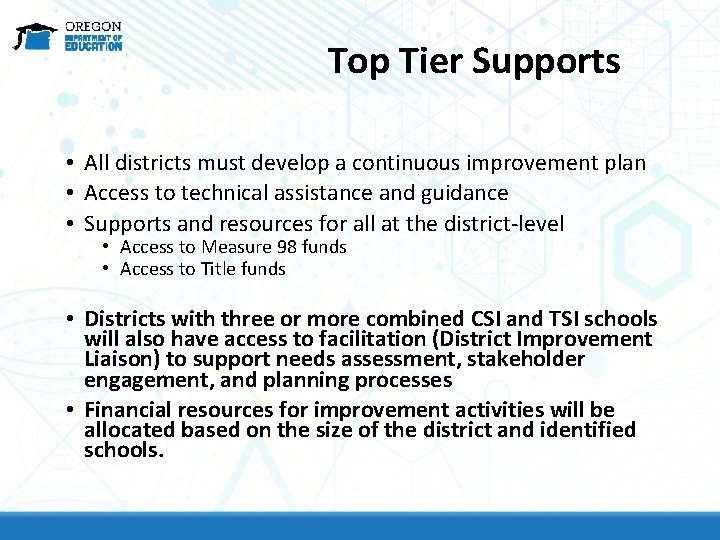 OREGON
DEPARTMENT OF
EDUCATION

Top Tier Supports

• All districts must develop a continuous improvement plan
• Access to technical assistance and guidance
• Supports and resources for all at the district-level
  • Access to Measure 98 funds
  • Access to Title funds

• Districts with three or more combined CSI and TSI schools will also have access to facilitation (District Improvement Liaison) to support needs assessment, stakeholder engagement, and planning processes
• Financial resources for improvement activities will be allocated based on the size of the district and identified schools.